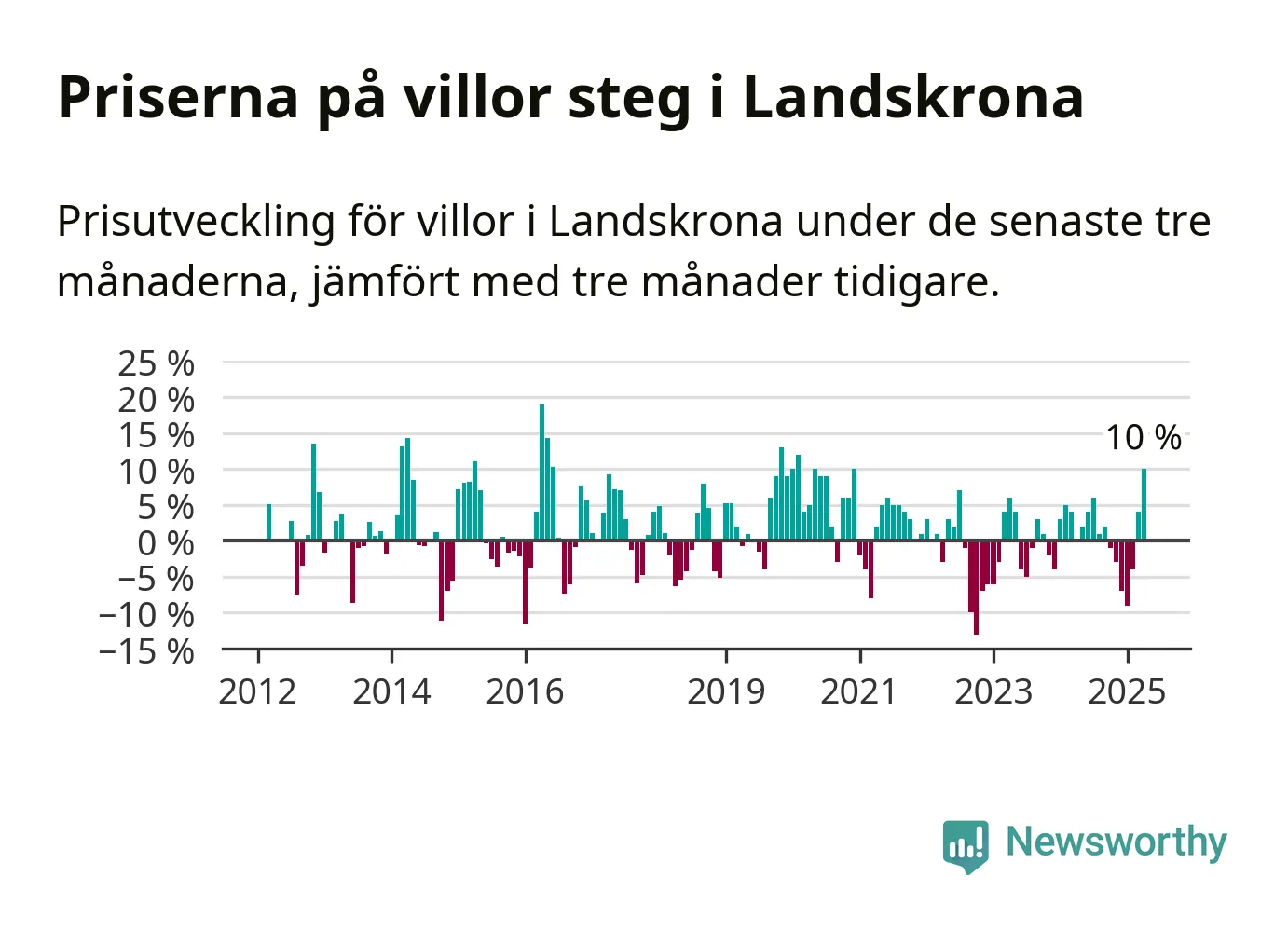 Priserna på villor steg i Landskrona

Prisutveckling för villor i Landskrona under de senaste tre månaderna, jämfört med tre månader tidigare.

25 %
20 %
15 %
10 %
5 %
0 %
−5 %
−10 %
−15 %

10 %

2012
2014
2016
2019
2021
2023
2025

Newsworthy